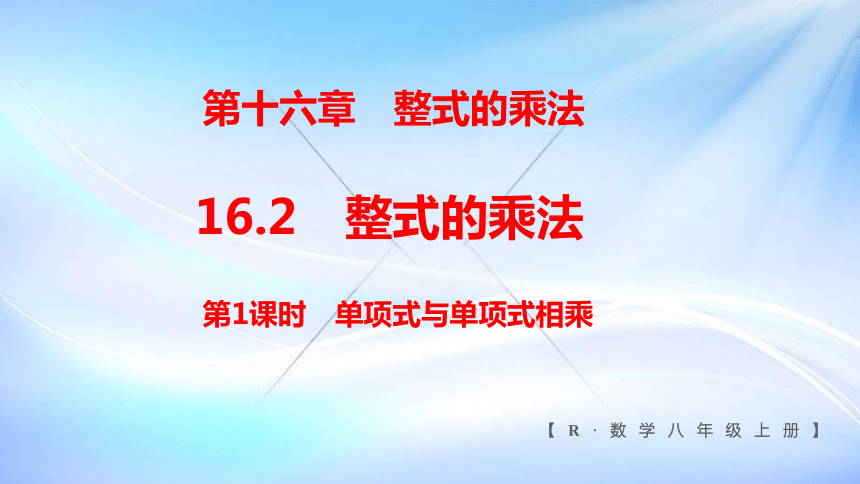 第十六章　整式的乘法

16.2　整式的乘法

第1课时　单项式与单项式相乘

【R·数学八年级上册】